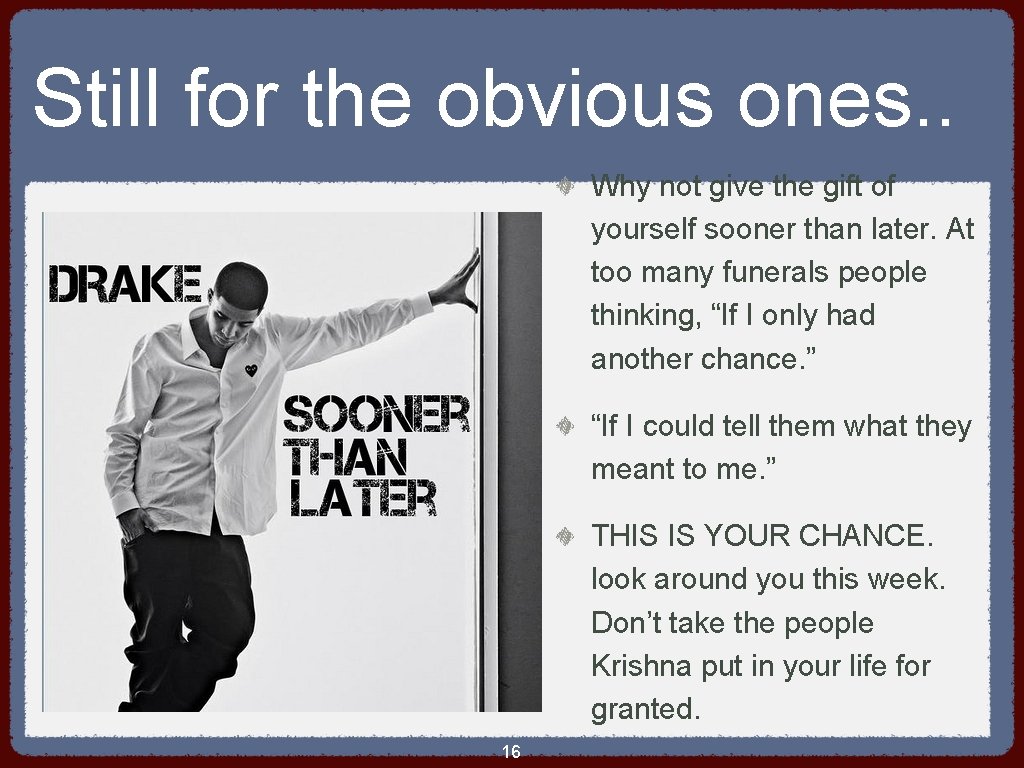 Still for the obvious ones..

DRAKE

SOONER THAN LATER

Why not give the gift of yourself sooner than later. At too many funerals people thinking, “If I only had another chance.”

“If I could tell them what they meant to me.”

THIS IS YOUR CHANCE. look around you this week. Don’t take the people Krishna put in your life for granted.

16